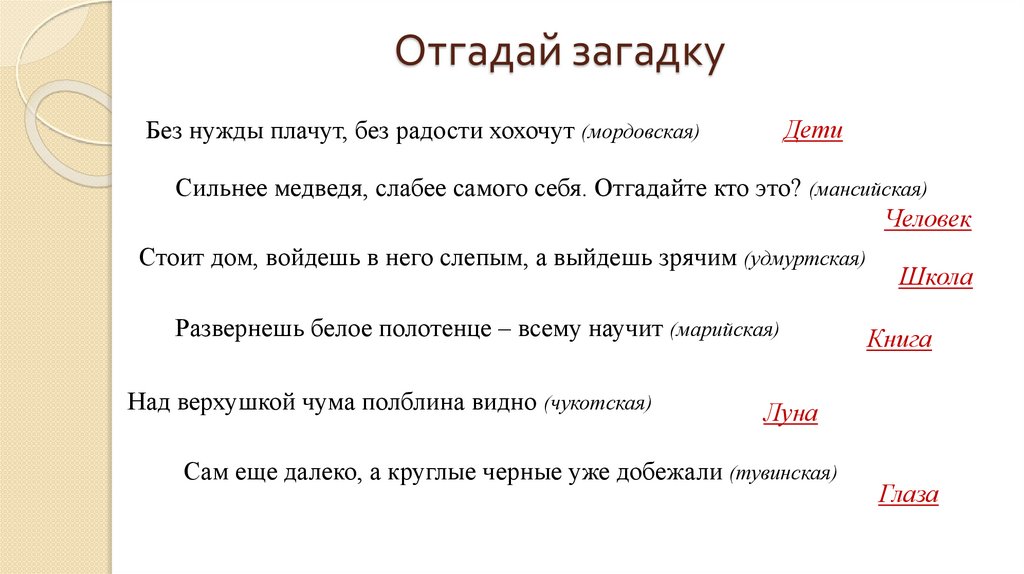 Отгадай загадку

Без нужды плачут, без радости хохочут (мордовская)

Дети

Сильнее медведя, слабее самого себя. Отгадайте кто это? (мансийская)

Человек

Стоит дом, войдешь в него слепым, а выйдешь зрячим (удмуртская)

Школа

Развернешь белое полотенце – всему научит (марийская)

Книга

Над верхушкой чума полблина видно (чукотская)

Луна

Сам еще далеко, а круглые черные уже добежали (тувинская)

Глаза